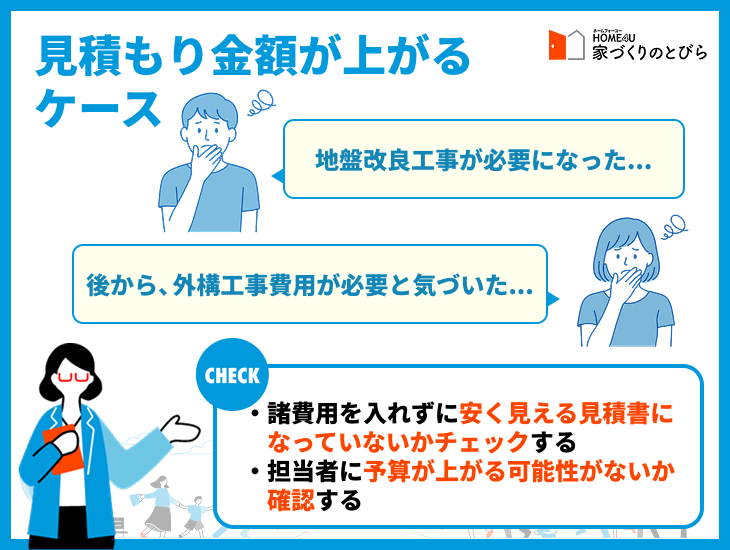 見積もり金額が上がるケース

ホームフォーユー
HOME4U
家づくりのとびら

地盤改良工事が必要になった…

後から、外構工事費用が必要と気づいた…

CHECK

・諸費用を入れずに安く見える見積書になっていないかチェックする
・担当者に予算が上がる可能性がないか確認する